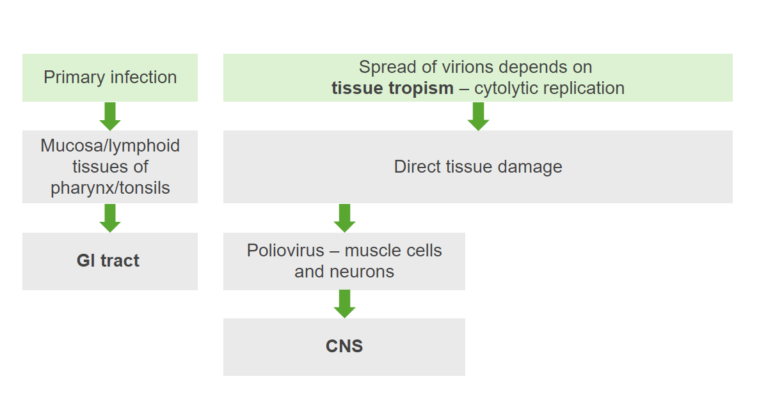 Primary infection

Mucosa/lymphoid tissues of pharynx/tonsils

GI tract

Spread of virions depends on tissue tropism – cytolytic replication

Direct tissue damage

Poliovirus – muscle cells and neurons

CNS